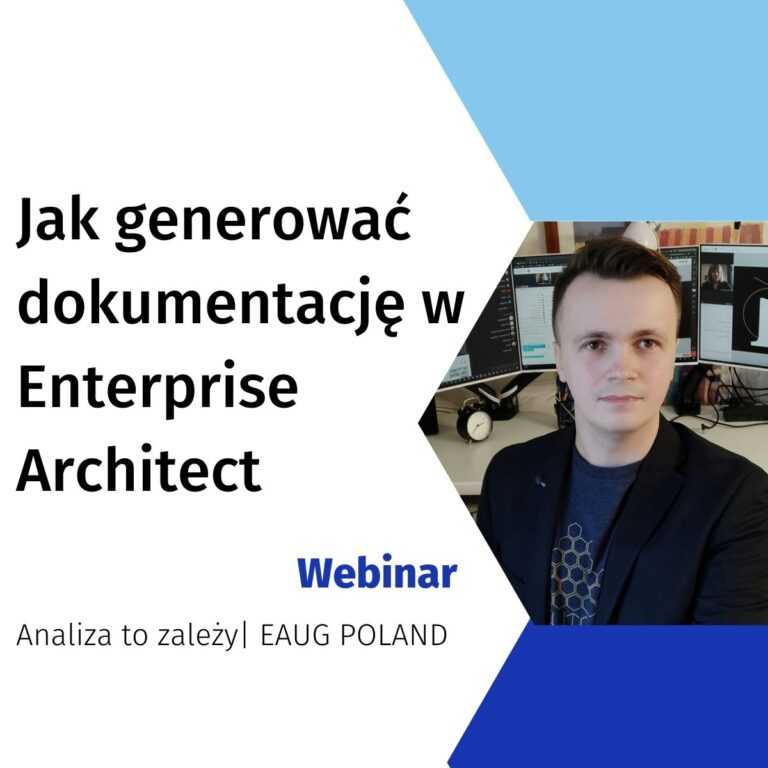 Jak generować dokumentację w Enterprise Architect

Webinar

Analiza to zależy| EAUG POLAND